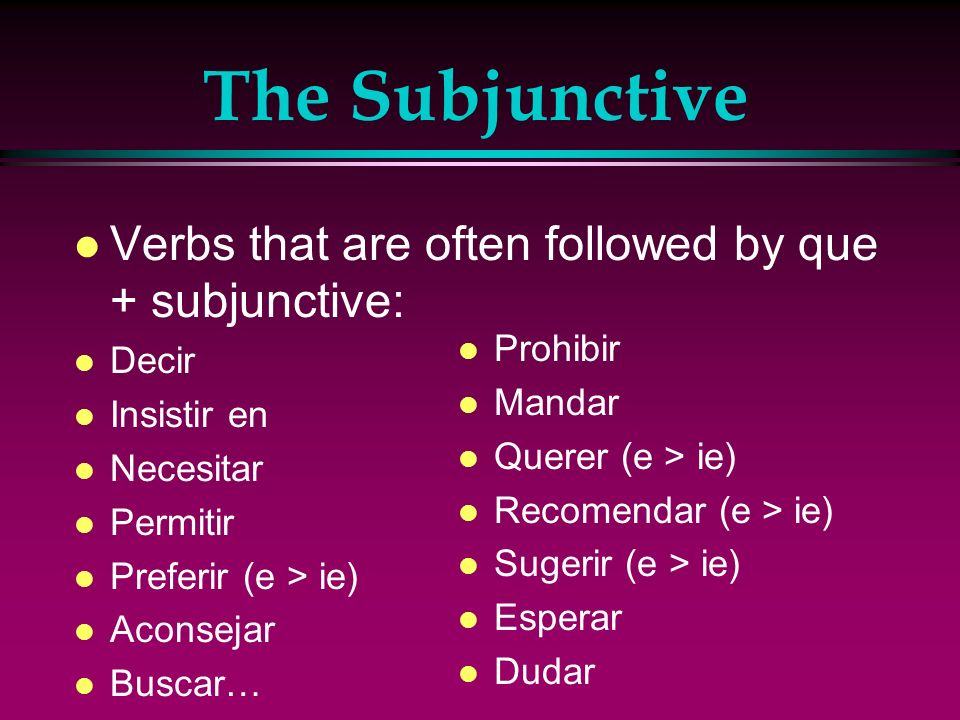 The Subjunctive

- Verbs that are often followed by que + subjunctive:

- Decir
- Insistir en
- Necesitar
- Permitir
- Preferir (e > ie)
- Aconsejar
- Buscar…

- Prohibir
- Mandar
- Querer (e > ie)
- Recomendar (e > ie)
- Sugerir (e > ie)
- Esperar
- Dudar